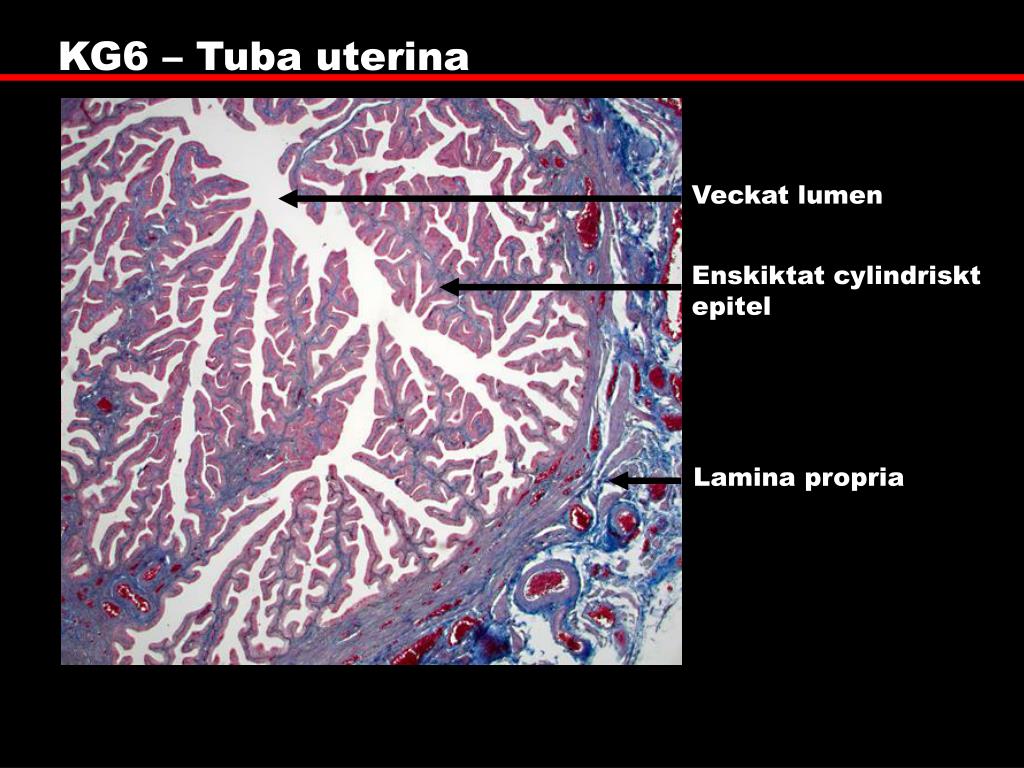 KG6 – Tuba uterina

Veckat lumen

Enskiktat cylindriskt epitel

Lamina propria